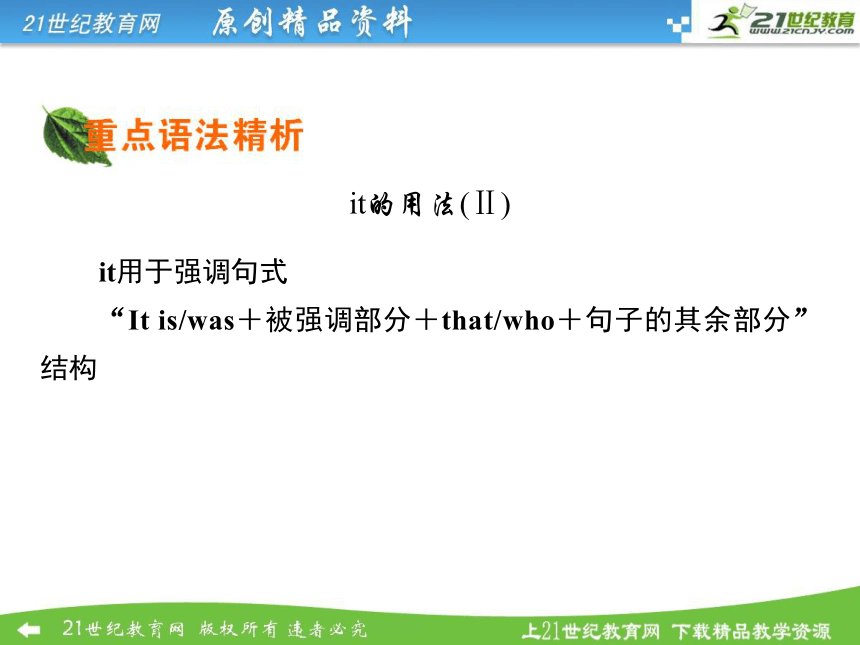 21世纪教育网 原创精品资料

21世纪教育
www.21cnjy.com

重点语法精析

it的用法(Ⅱ)

it用于强调句式

“It is/was＋被强调部分＋that/who＋句子的其余部分”结构

21世纪教育网 版权所有 违者必究

上21世纪教育网 下载精品教学资源